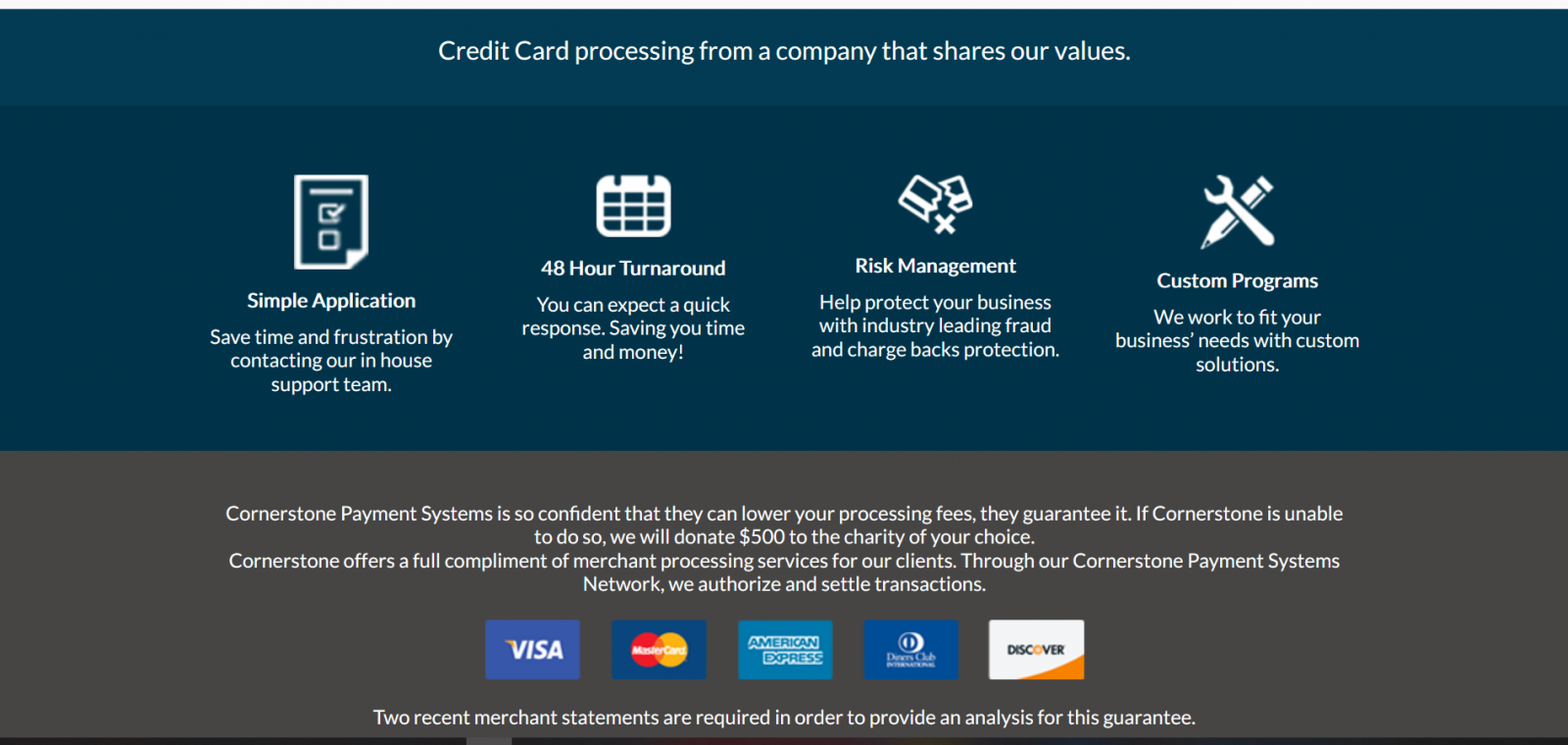 Credit Card processing from a company that shares our values.

Simple Application

Save time and frustration by contacting our in house support team.

48 Hour Turnaround

You can expect a quick response. Saving you time and money!

Risk Management

Help protect your business with industry leading fraud and charge backs protection.

Custom Programs

We work to fit your business' needs with custom solutions.

Cornerstone Payment Systems is so confident that they can lower your processing fees, they guarantee it. If Cornerstone is unable to do so, we will donate $500 to the charity of your choice.
Cornerstone offers a full compliment of merchant processing services for our clients. Through our Cornerstone Payment Systems Network, we authorize and settle transactions.

VISA MasterCard AMERICAN EXPRESS Diners Club INTERNATIONAL DISCOVER

Two recent merchant statements are required in order to provide an analysis for this guarantee.